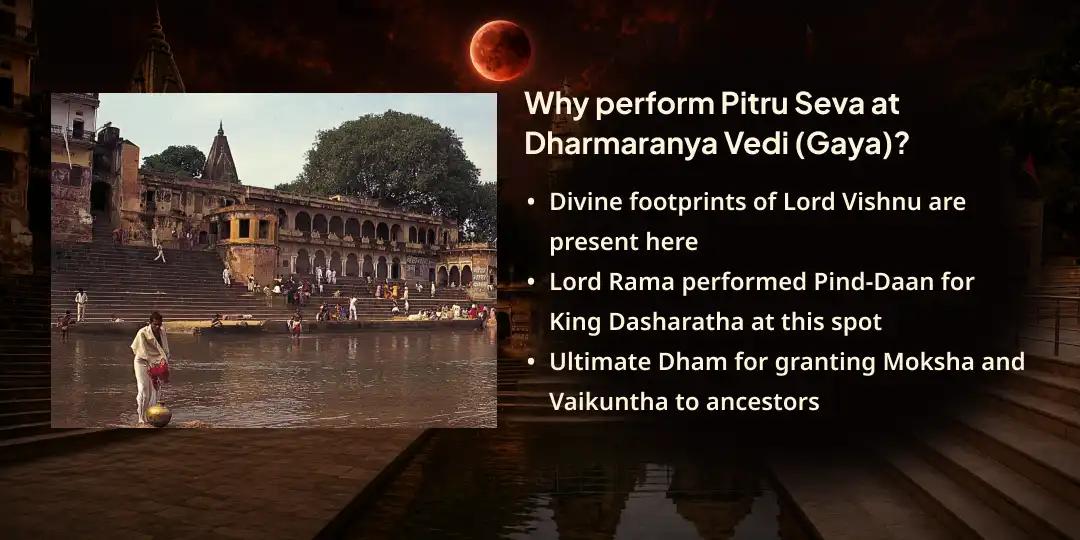 Why perform Pitru Seva at Dharmaranya Vedi (Gaya)?

• Divine footprints of Lord Vishnu are present here
• Lord Rama performed Pind-Daan for King Dasharatha at this spot
• Ultimate Dham for granting Moksha and Vaikuntha to ancestors